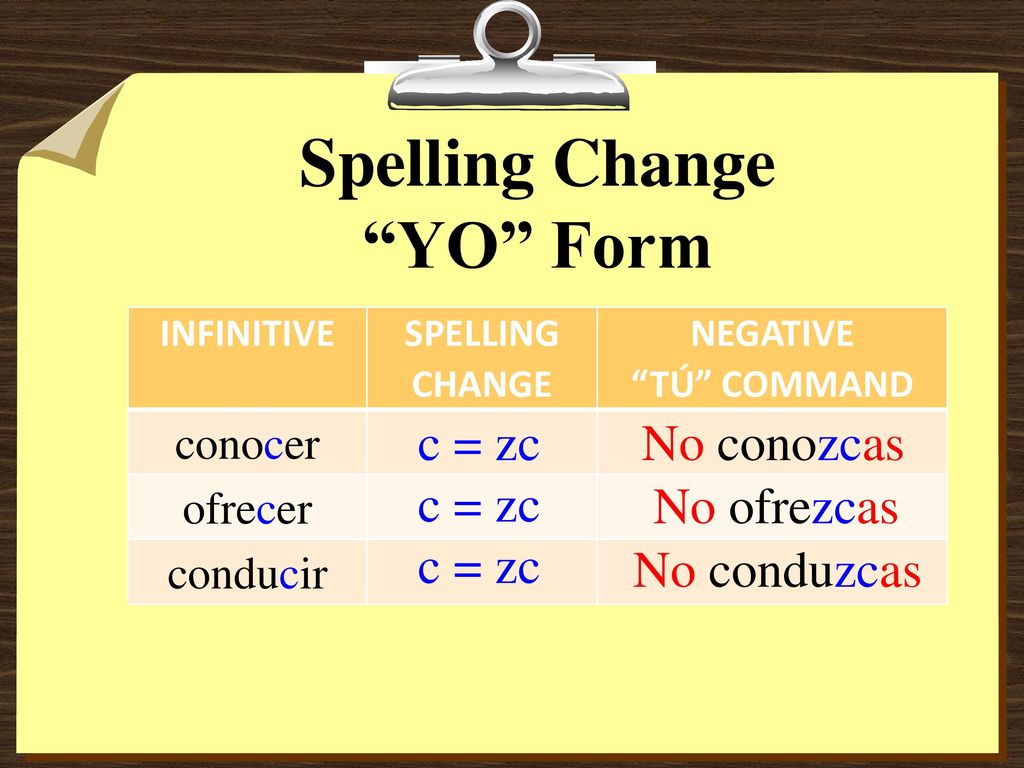 Spelling Change
“YO” Form

| INFINITIVE | SPELLING CHANGE | NEGATIVE “TÚ” COMMAND |
|---|---|---|
| conocer | c = zc | No conozcas |
| ofrecer | c = zc | No ofrezcas |
| conducir | c = zc | No conduzcas |